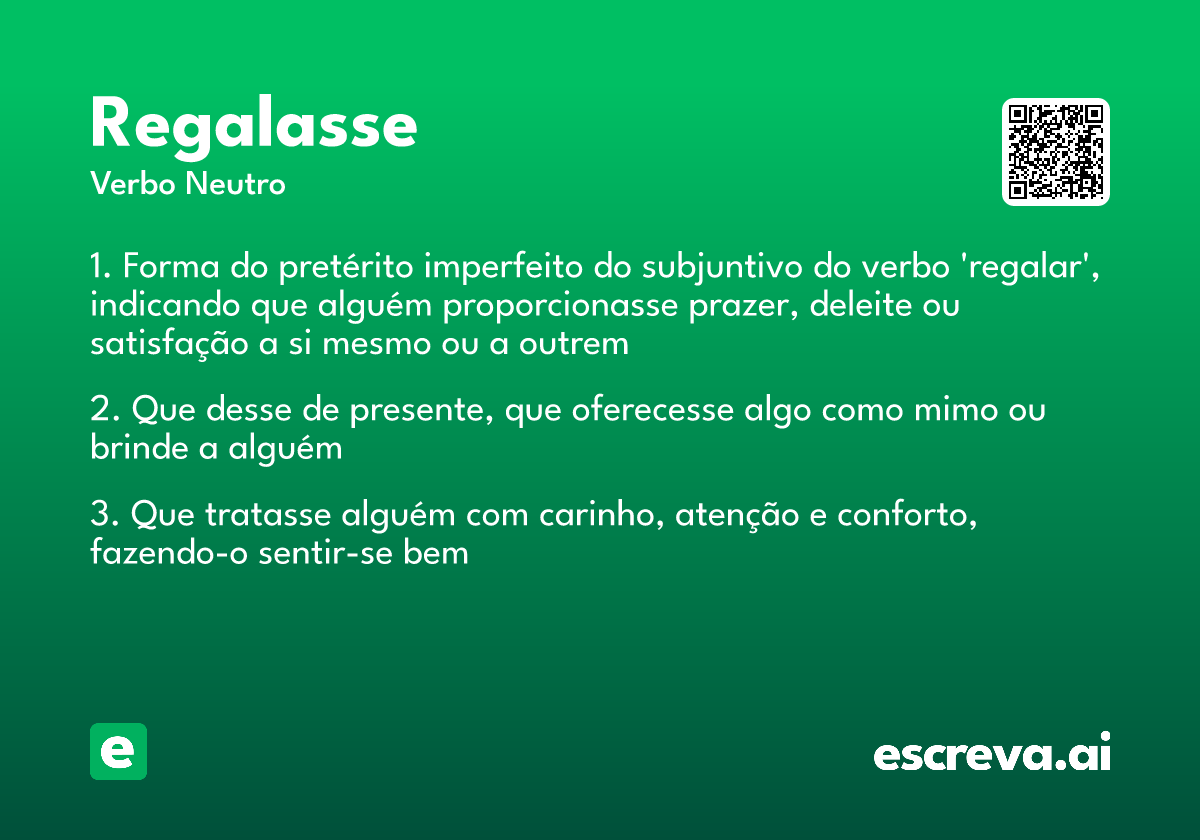 Regalasse
Verbo Neutro

1. Forma do pretérito imperfeito do subjuntivo do verbo 'regalar', indicando que alguém proporcionasse prazer, deleite ou satisfação a si mesmo ou a outrem

2. Que desse de presente, que oferecesse algo como mimo ou brinde a alguém

3. Que tratasse alguém com carinho, atenção e conforto, fazendo-o sentir-se bem

e

escreva.ai